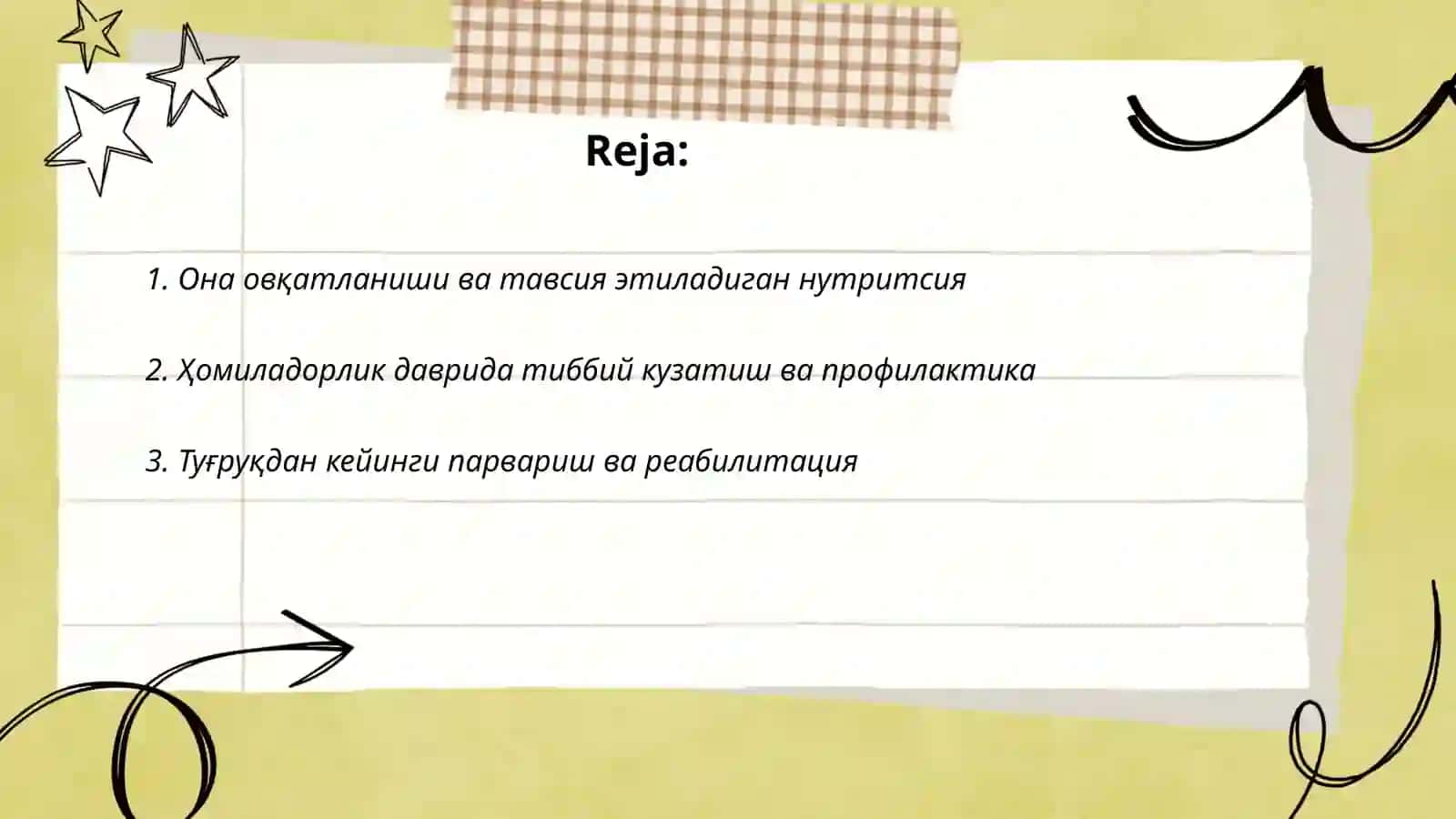 Reja:

1. Она овқатланиши ва тавсия этиладиган нутритсия

2. Ҳомиладорлик даврида тиббий кузатиш ва профилактика

3. Туғруқдан кейинги парвариш ва реабилитация